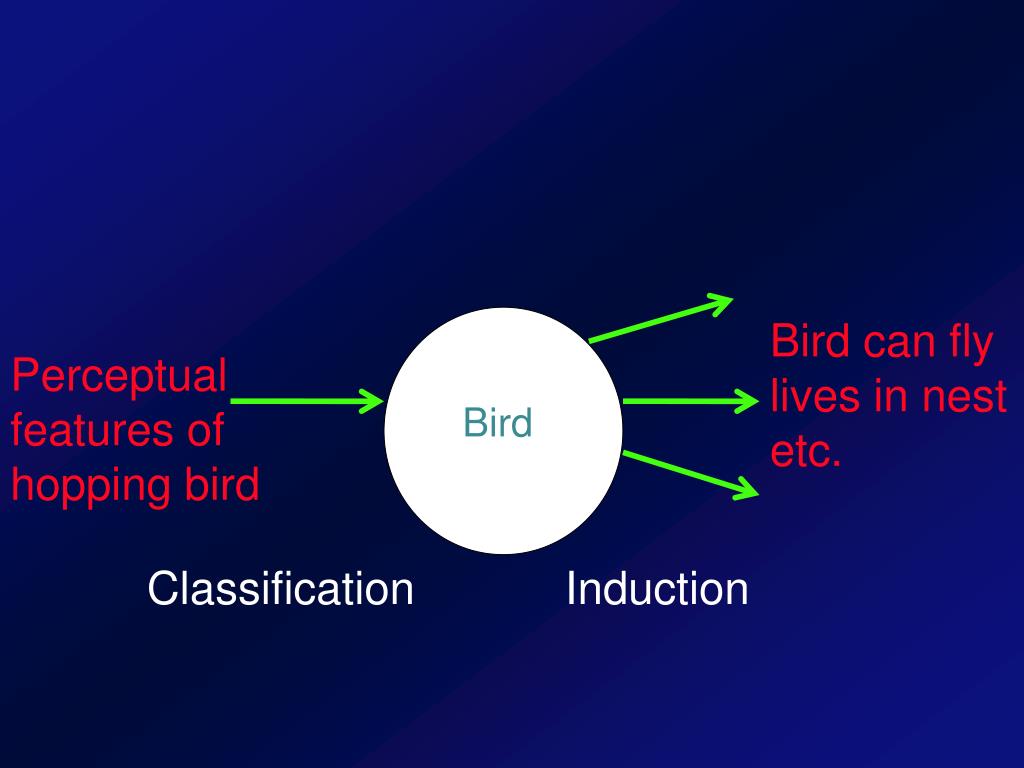 Perceptual features of hopping bird

Bird

Bird can fly lives in nest etc.

Classification

Induction